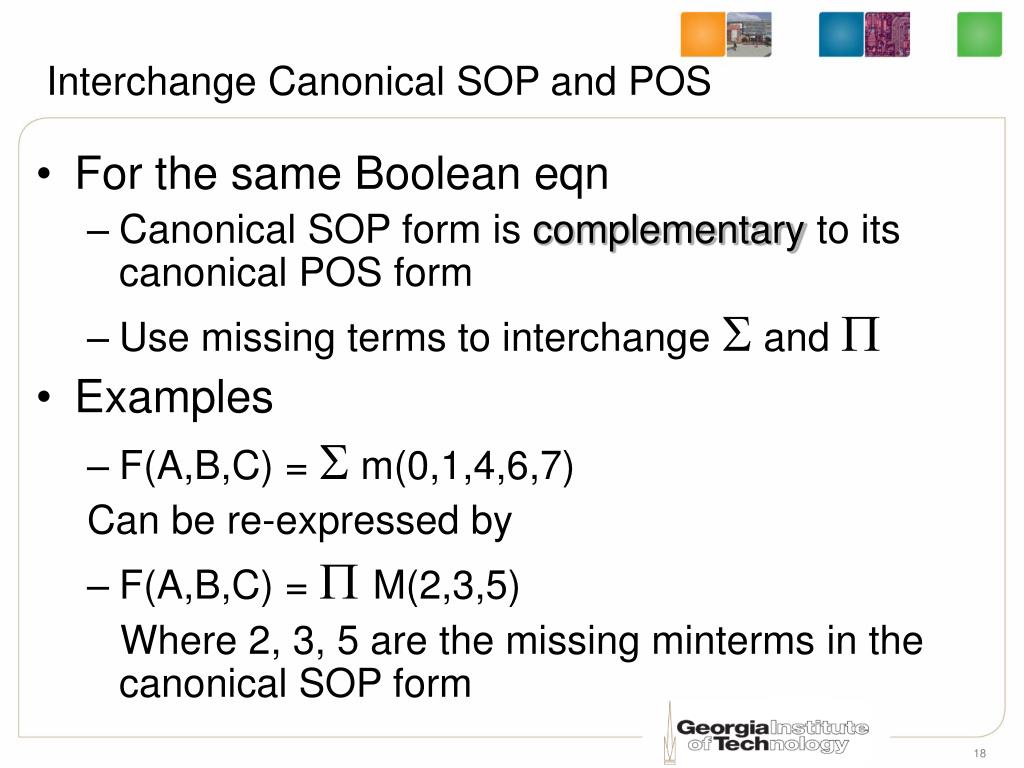 Interchange Canonical SOP and POS

• For the same Boolean eqn
– Canonical SOP form is complementary to its canonical POS form
– Use missing terms to interchange $\Sigma$ and $\Pi$

• Examples
– F(A,B,C) = $\Sigma$ m(0,1,4,6,7)
Can be re-expressed by
– F(A,B,C) = $\Pi$ M(2,3,5)
Where 2, 3, 5 are the missing minterms in the canonical SOP form

Georgia Institute of Technology

18